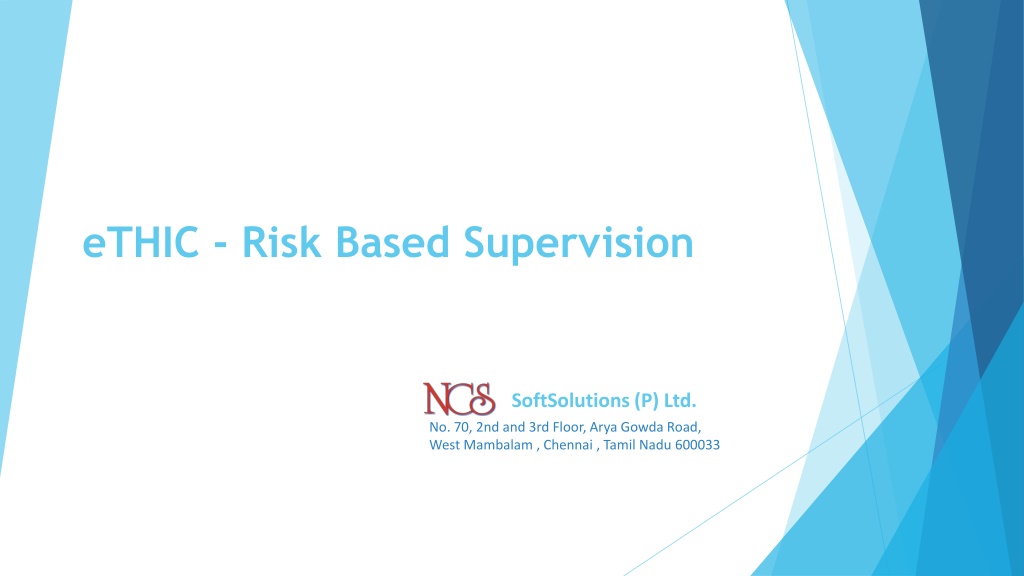 eTHIC - Risk Based Supervision

NCS SoftSolutions (P) Ltd.
No. 70, 2nd and 3rd Floor, Arya Gowda Road,
West Mambalam , Chennai , Tamil Nadu 600033